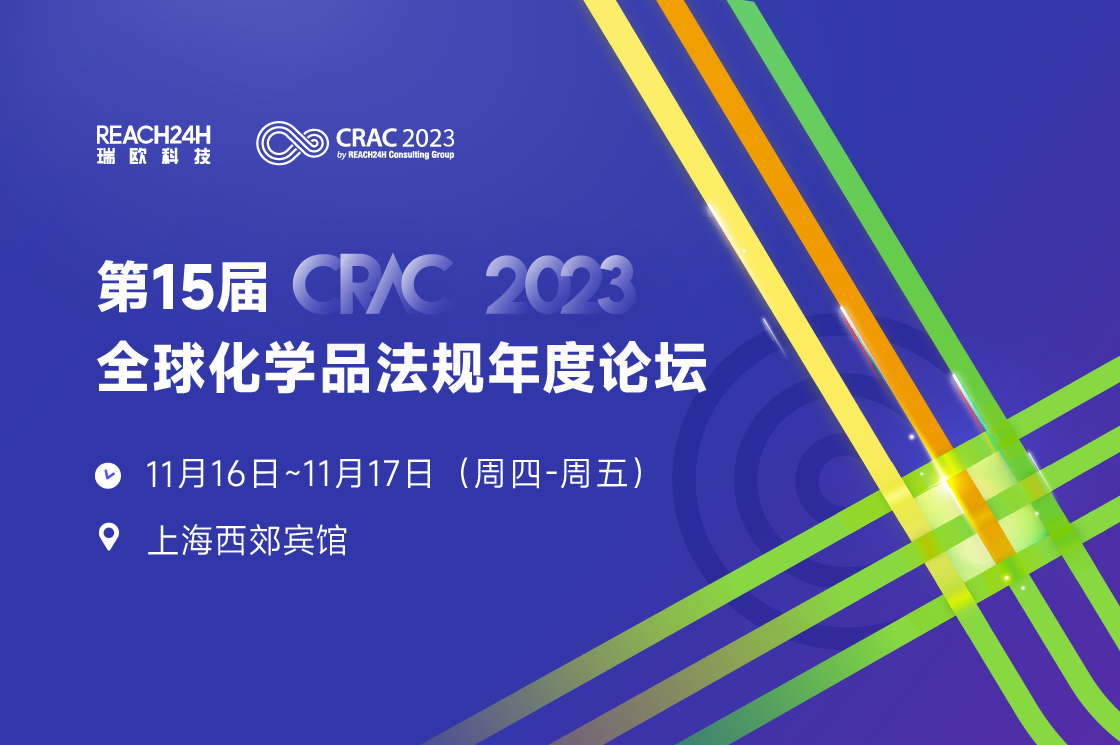 REACH24H
瑞欧科技

CRAC 2023
by REACH24H Consulting Group

第15届 CRAC 2023
全球化学品法规年度论坛

11月16日~11月17日（周四-周五）

上海西郊宾馆